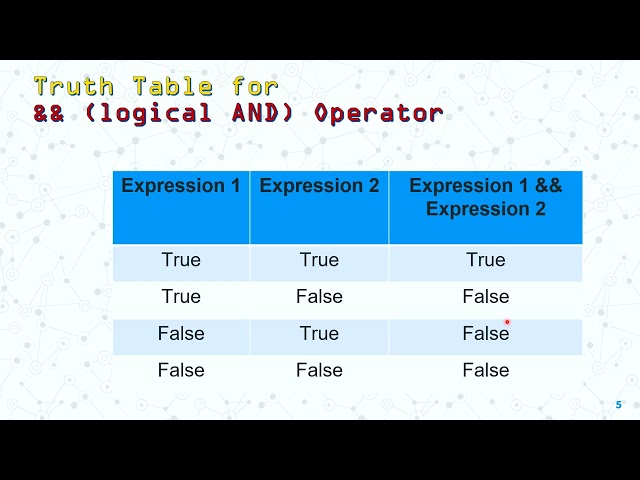 Truth Table for
&& (logical AND) Operator

| Expression 1 | Expression 2 | Expression 1 && Expression 2 |
|---|---|---|
| True | True | True |
| True | False | False |
| False | True | False |
| False | False | False |

5